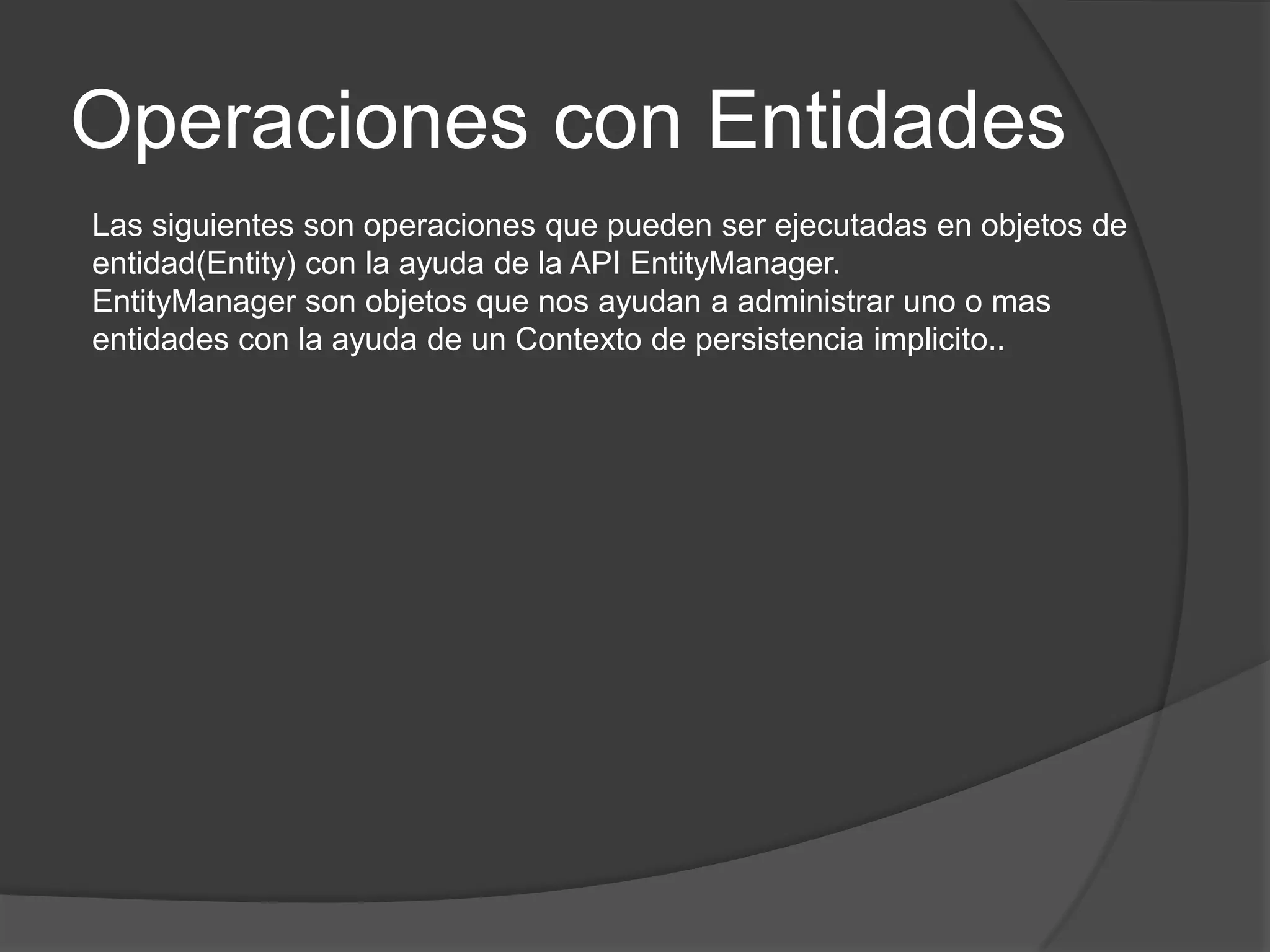 Operaciones con Entidades

Las siguientes son operaciones que pueden ser ejecutadas en objetos de entidad(Entity) con la ayuda de la API EntityManager.
EntityManager son objetos que nos ayudan a administrar uno o mas entidades con la ayuda de un Contexto de persistencia implicito..